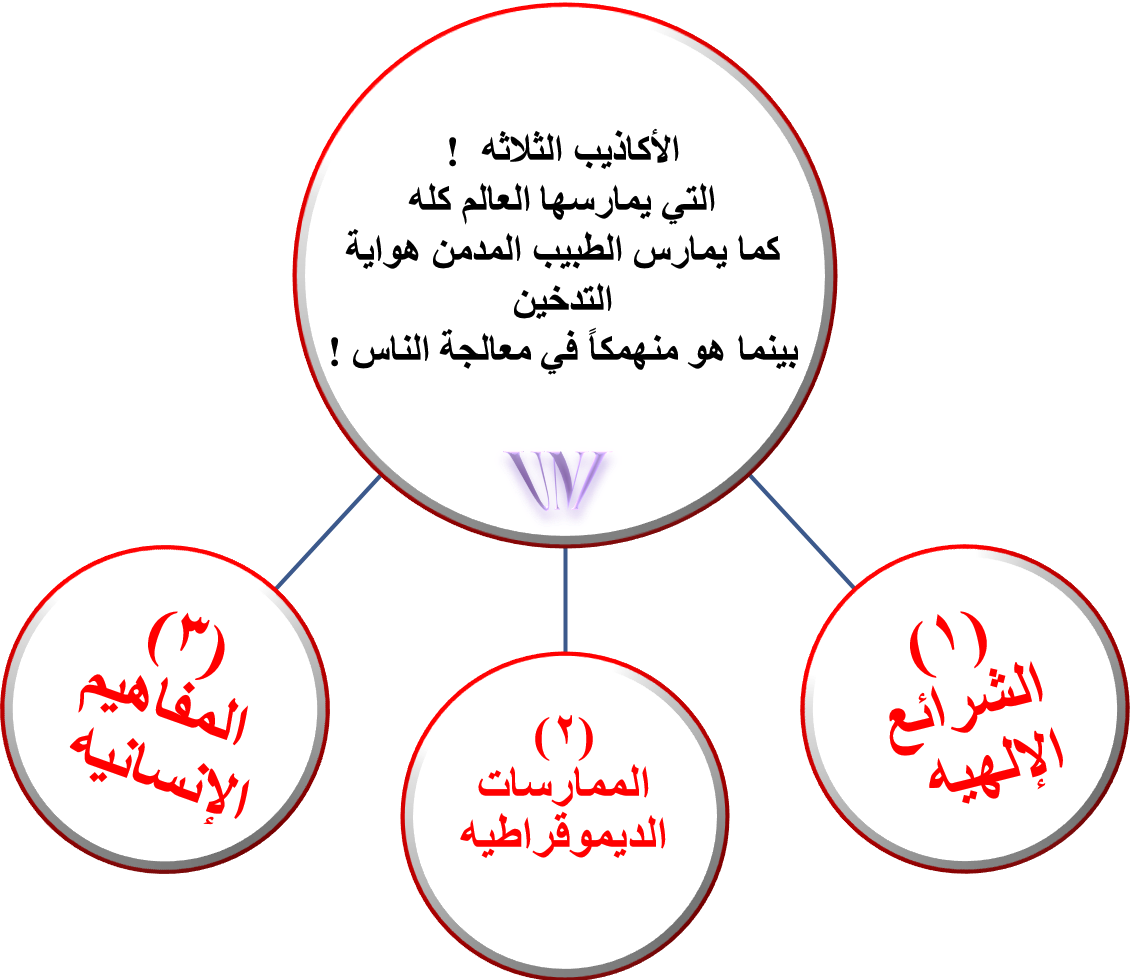 الأكاذيب الثلاثه !
التي يمارسها العالم كله
كما يمارس الطبيب المدمن هواية التدخين
بينما هو منهمكاً في معالجة الناس !

(١)
الشرائع
الإلهيه

(٢)
الممارسات
الديموقراطيه

(٣)
المفاهيم
الإنسانيه